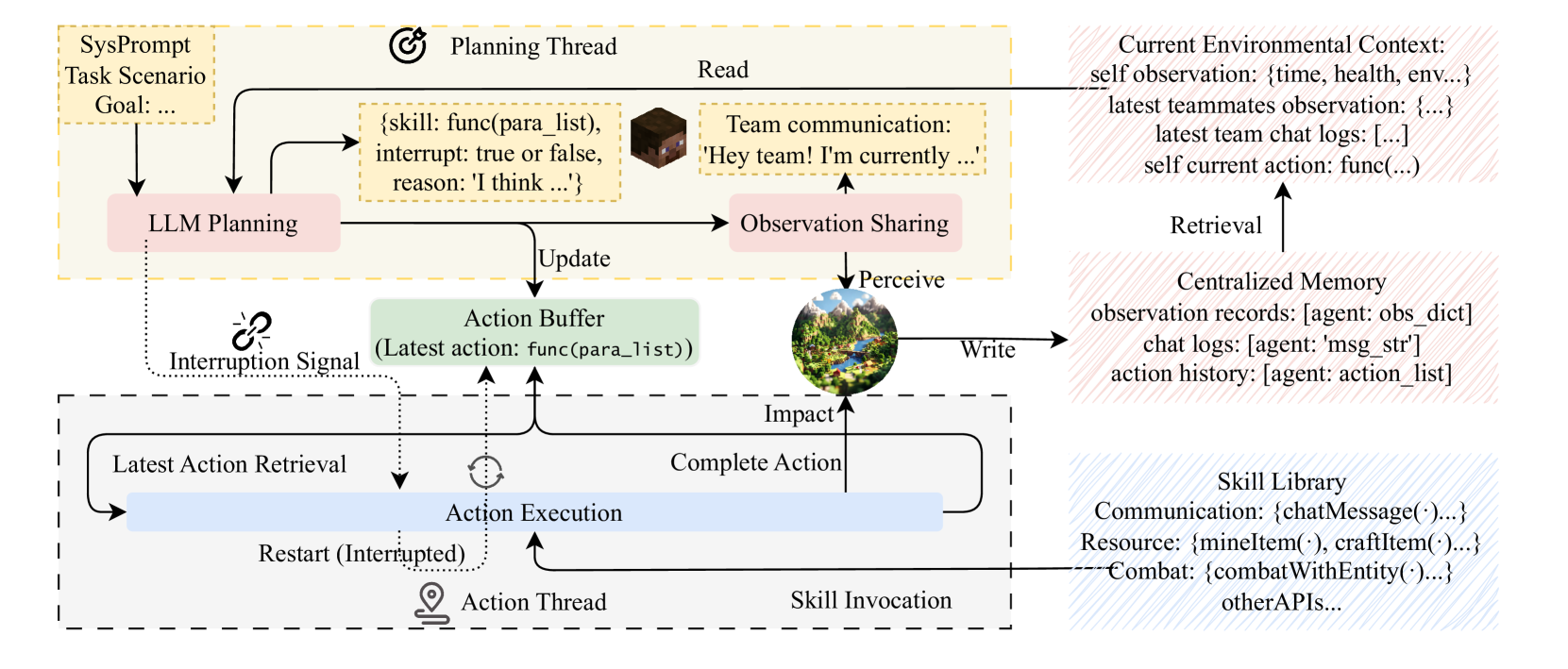 SysPrompt
Task Scenario
Goal: ...

Planning Thread

Read

{skill: func(para_list),
interrupt: true or false,
reason: 'I think ...'}

Team communication:
'Hey team! I'm currently ...'

LLM Planning

Observation Sharing

Update

Perceive

Interruption Signal

Action Buffer
(Latest action: func(para_list))

Write

Impact

Latest Action Retrieval

Complete Action

Action Execution

Restart (Interrupted)

Action Thread

Skill Invocation

Current Environmental Context:
self observation: {time, health, env...}
latest teammates observation: {...}
latest team chat logs: [...]
self current action: func(...)

Retrieval

Centralized Memory
observation records: [agent: obs_dict]
chat logs: [agent: 'msg_str']
action history: [agent: action_list]

Skill Library
Communication: {chatMessage(·)...}
Resource: {mineItem(·), craftItem(·)...}
Combat: {combatWithEntity(·)...}
otherAPIs...